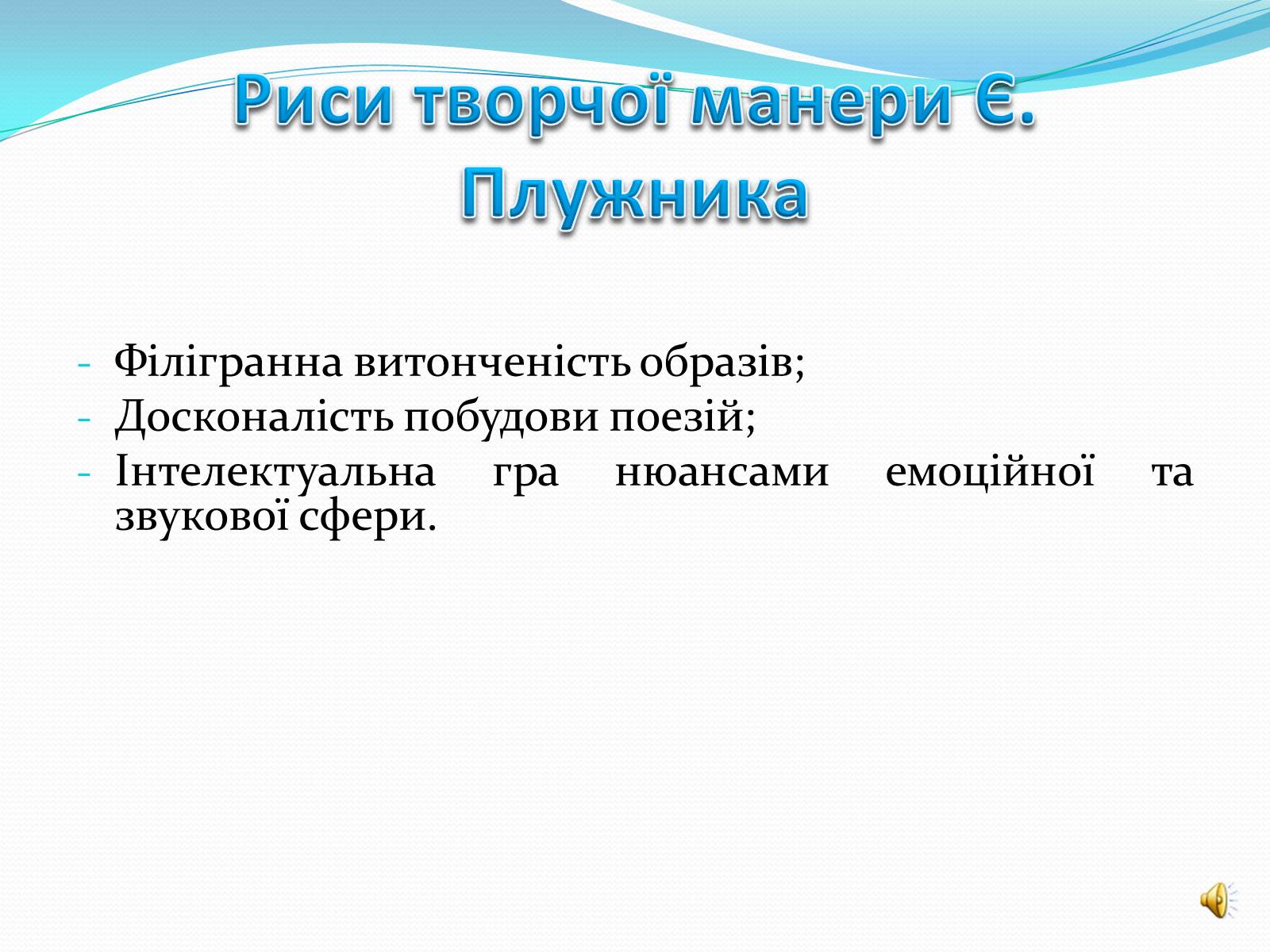 Риси творчої манери Є. Плужника

- Філігранна витонченість образів;
- Досконалість побудови поезій;
- Інтелектуальна гра нюансами емоційної та звукової сфери.